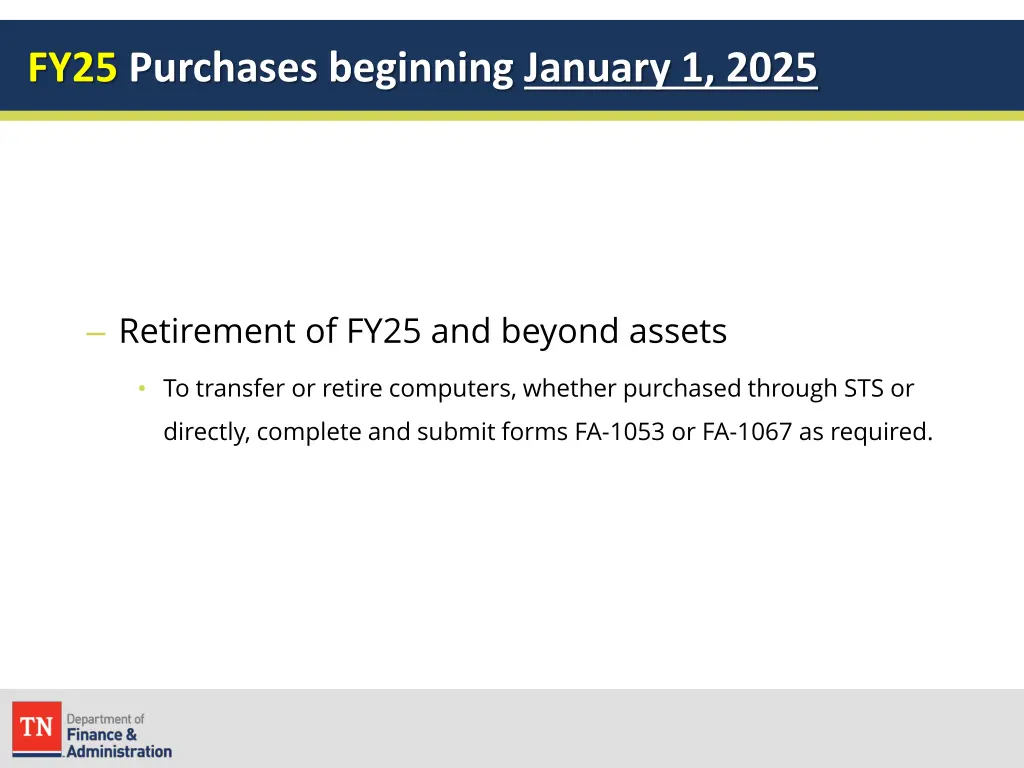 FY25 Purchases beginning January 1, 2025

– Retirement of FY25 and beyond assets

• To transfer or retire computers, whether purchased through STS or directly, complete and submit forms FA-1053 or FA-1067 as required.

TN Department of Finance & Administration